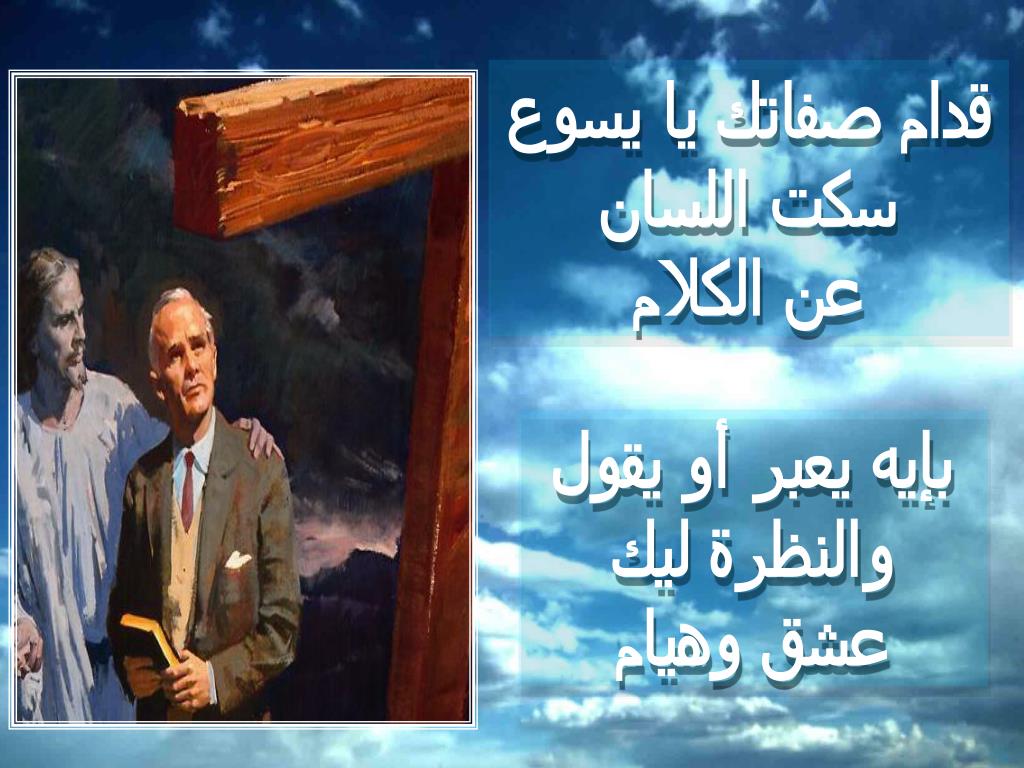 قدام صفاتك يا يسوع
سكت اللسان
عن الكلام

بإيه يعبر أو يقول
والنظرة ليك
عشق وهيام